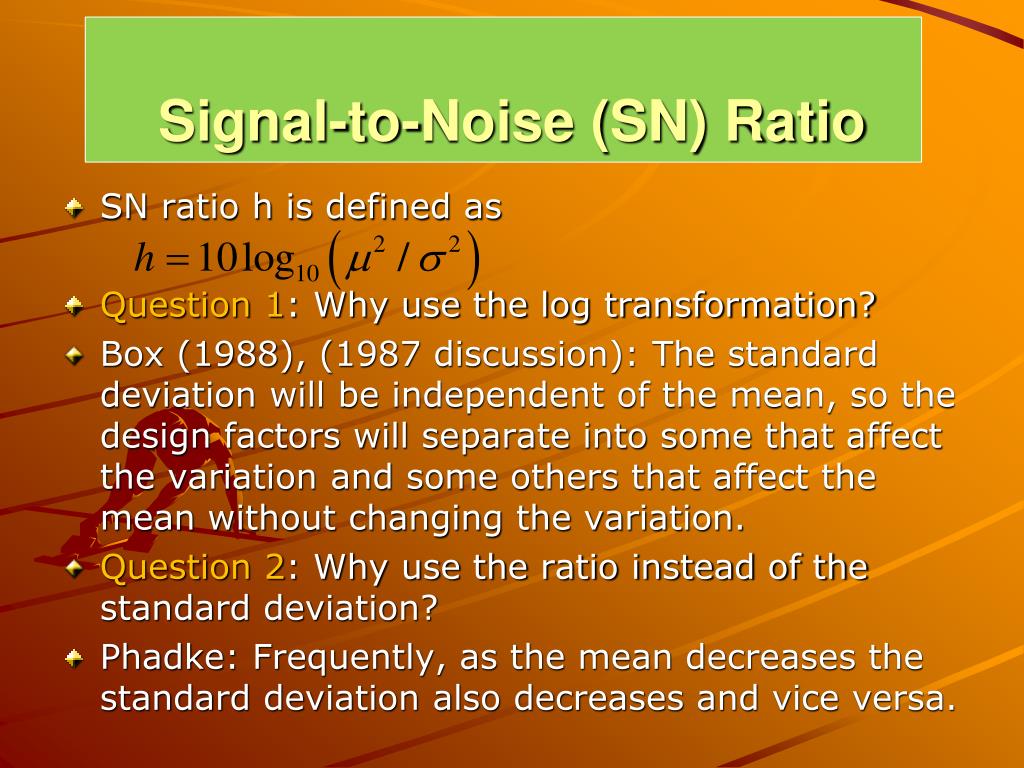 Signal-to-Noise (SN) Ratio

SN ratio h is defined as

$h = 10\log_{10}\left(\mu^2 / \sigma^2\right)$

Question 1: Why use the log transformation?

Box (1988), (1987 discussion): The standard deviation will be independent of the mean, so the design factors will separate into some that affect the variation and some others that affect the mean without changing the variation.

Question 2: Why use the ratio instead of the standard deviation?

Phadke: Frequently, as the mean decreases the standard deviation also decreases and vice versa.